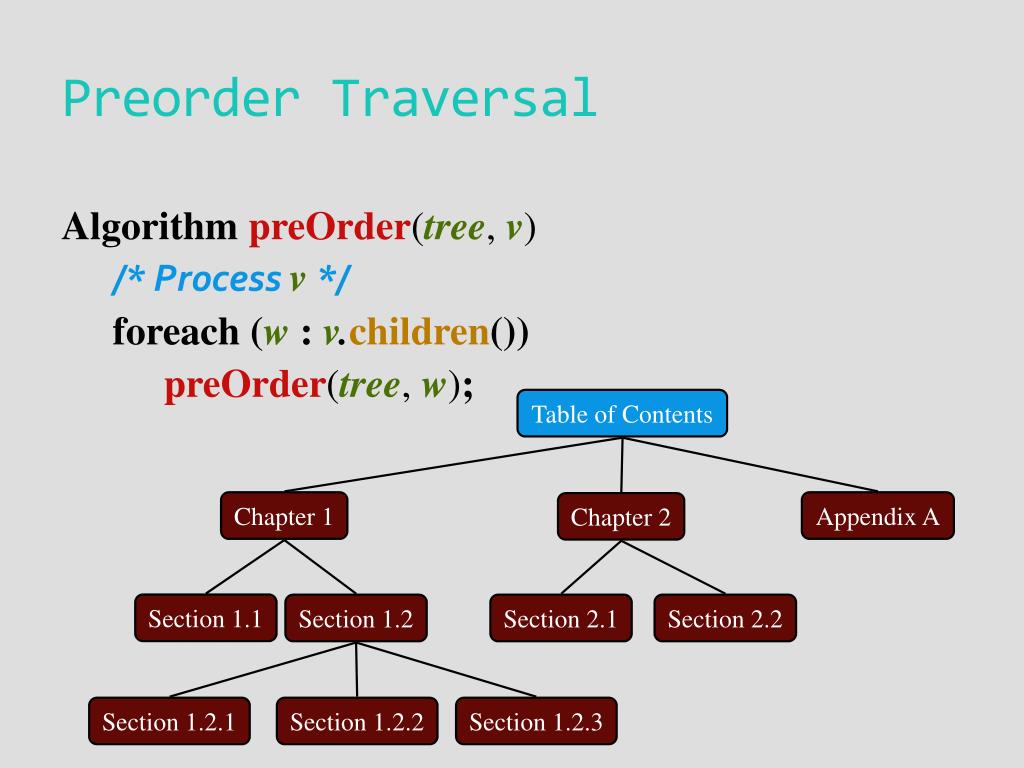 Preorder Traversal

Algorithm preOrder(tree, v)
/* Process v */
foreach (w : v.children())
preOrder(tree, w);

Table of Contents

Chapter 1

Chapter 2

Appendix A

Section 1.1

Section 1.2

Section 2.1

Section 2.2

Section 1.2.1

Section 1.2.2

Section 1.2.3